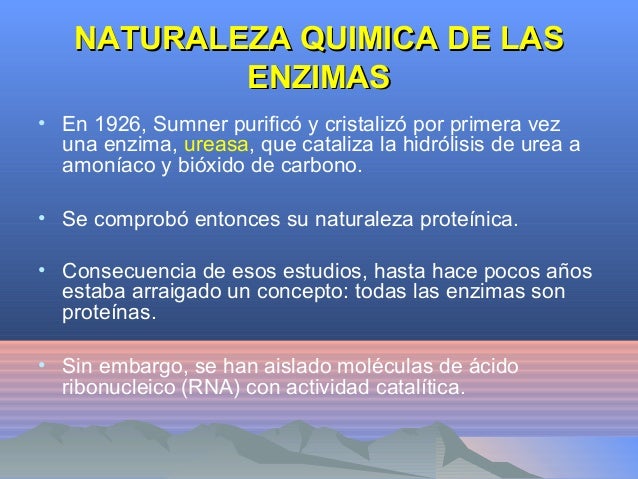 NATURALEZA QUIMICA DE LAS ENZIMAS

• En 1926, Sumner purificó y cristalizó por primera vez una enzima, ureasa, que cataliza la hidrólisis de urea a amoníaco y bióxido de carbono.

• Se comprobó entonces su naturaleza proteínica.

• Consecuencia de esos estudios, hasta hace pocos años estaba arraigado un concepto: todas las enzimas son proteínas.

• Sin embargo, se han aislado moléculas de ácido ribonucleico (RNA) con actividad catalítica.